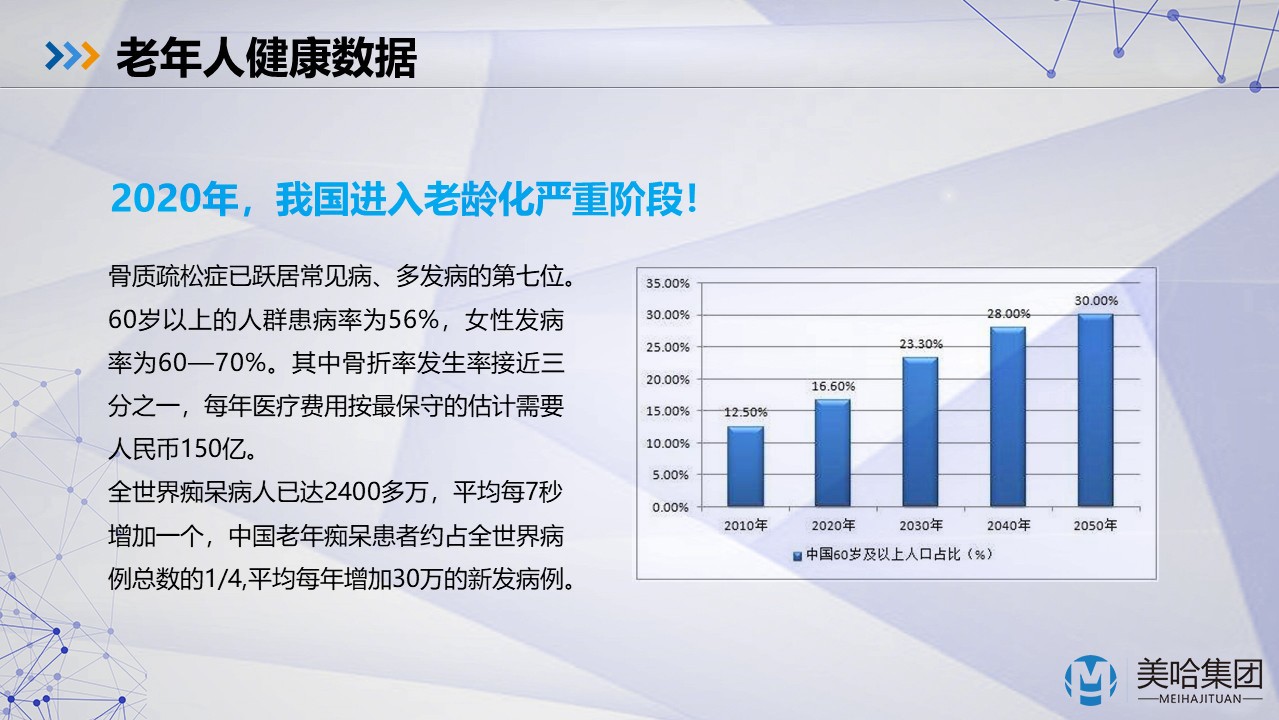 老年人健康数据

2020年，我国进入老龄化严重阶段！

骨质疏松症已跃居常见病、多发病的第七位。60岁以上的人群患病率为56%，女性发病率为60—70%。其中骨折率发生率接近三分之一，每年医疗费用按最保守的估计需要人民币150亿。
全世界痴呆病人已达2400多万，平均每7秒增加一个，中国老年痴呆患者约占全世界病例总数的1/4,平均每年增加30万的新发病例。

35.00%
30.00%
25.00%
20.00%
15.00%
10.00%
5.00%
0.00%
12.50%
16.60%
23.30%
28.00%
30.00%
2010年
2020年
2030年
2040年
2050年
中国60岁及以上人口占比（%）

美哈集团
MEIHAJITUAN